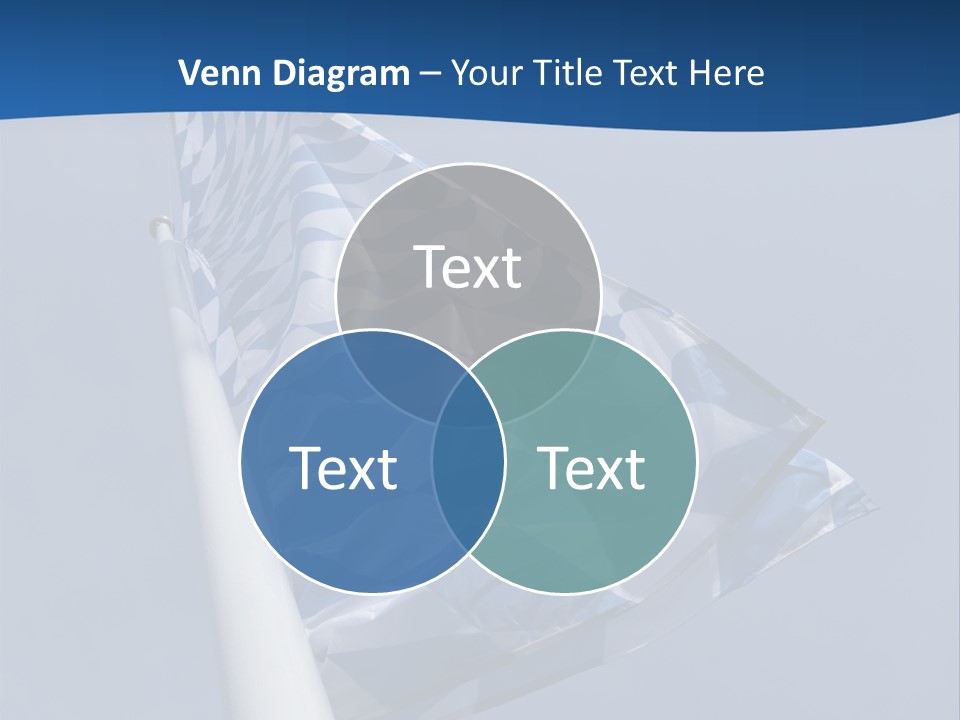 Venn Diagram – Your Title Text Here

Text

Text

Text